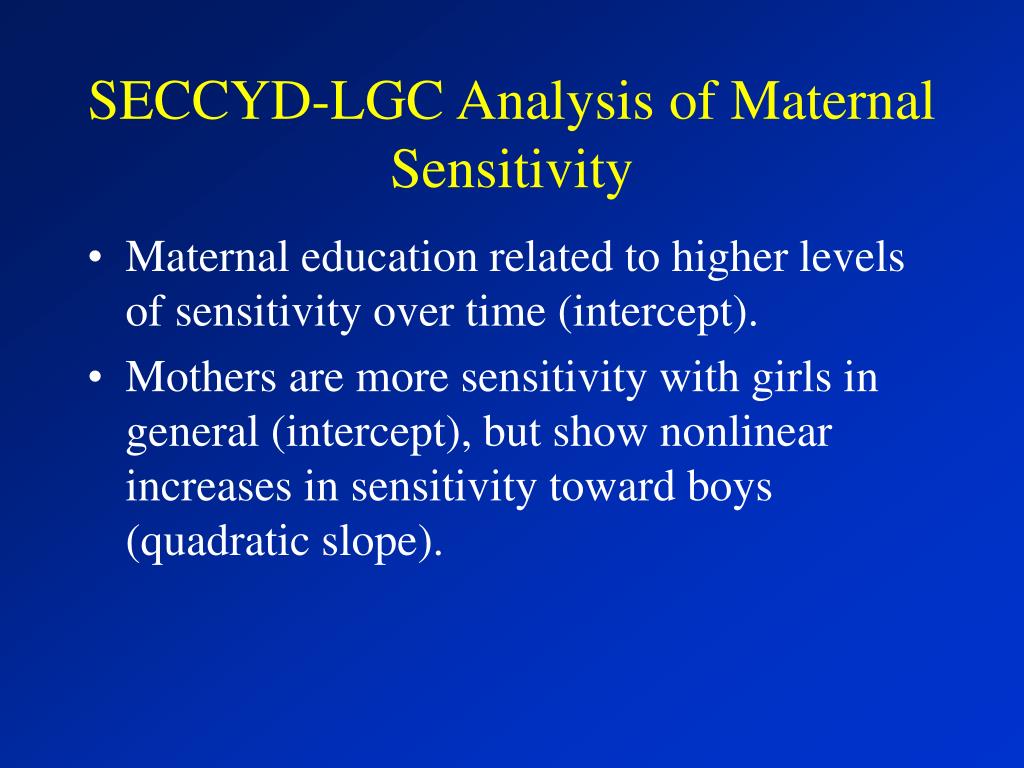 SECCYD-LGC Analysis of Maternal Sensitivity

• Maternal education related to higher levels of sensitivity over time (intercept).

• Mothers are more sensitivity with girls in general (intercept), but show nonlinear increases in sensitivity toward boys (quadratic slope).